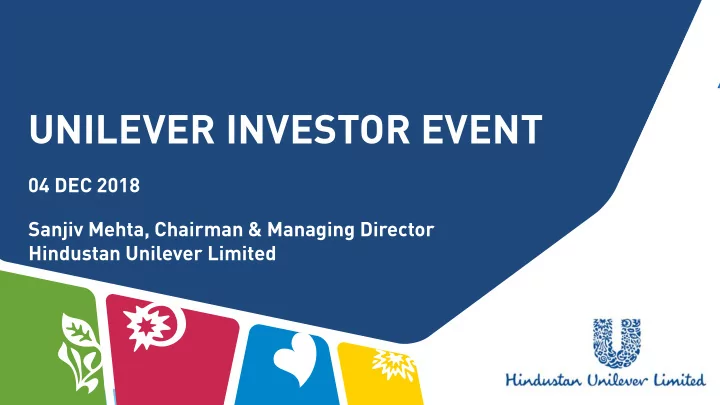 UNILEVER INVESTOR EVENT

04 DEC 2018

Sanjiv Mehta, Chairman & Managing Director
Hindustan Unilever Limited

Hindustan Unilever Limited